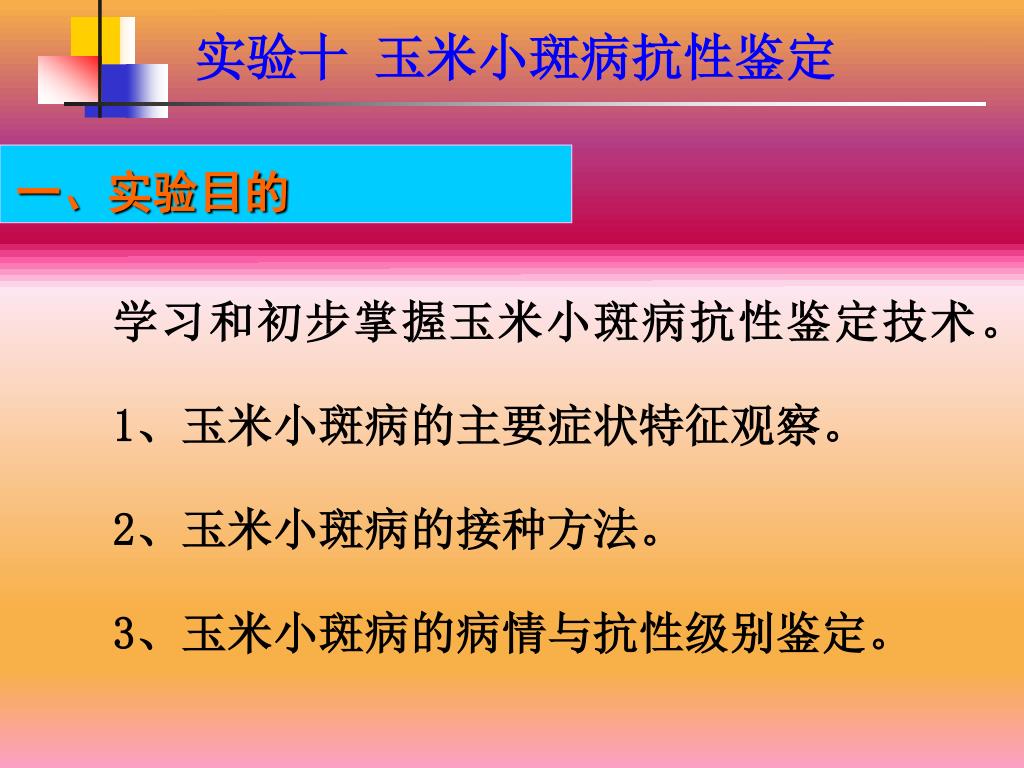 实验十 玉米小斑病抗性鉴定

一、实验目的

学习和初步掌握玉米小斑病抗性鉴定技术。

1、玉米小斑病的主要症状特征观察。

2、玉米小斑病的接种方法。

3、玉米小斑病的病情与抗性级别鉴定。